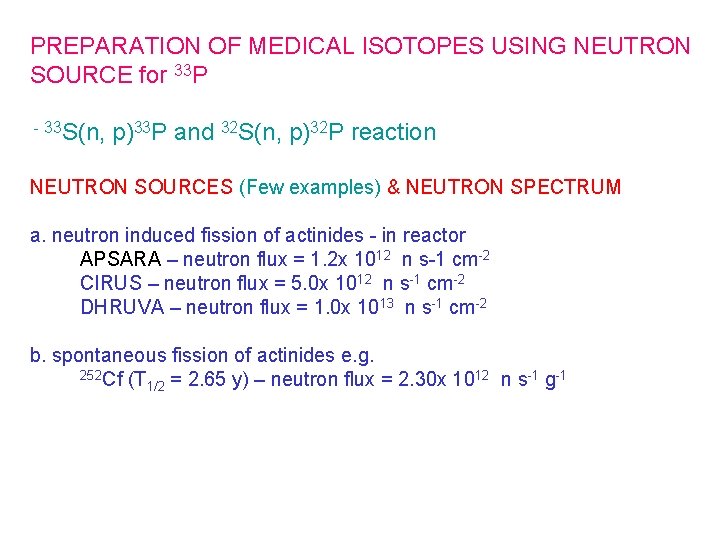 PREPARATION OF MEDICAL ISOTOPES USING NEUTRON SOURCE for $^{33}P$

- $^{33}S(n, p)^{33}P$ and $^{32}S(n, p)^{32}P$ reaction

NEUTRON SOURCES (Few examples) & NEUTRON SPECTRUM

a. neutron induced fission of actinides - in reactor
APSARA – neutron flux = $1.2x 10^{12}$ n s-1 $cm^{-2}$
CIRUS – neutron flux = $5.0x 10^{12}$ n $s^{-1}$ $cm^{-2}$
DHRUVA – neutron flux = $1.0x 10^{13}$ n $s^{-1}$ $cm^{-2}$

b. spontaneous fission of actinides e.g.
$^{252}Cf$ ($T_{1/2}$ = 2.65 y) – neutron flux = $2.30x 10^{12}$ n $s^{-1}$ $g^{-1}$